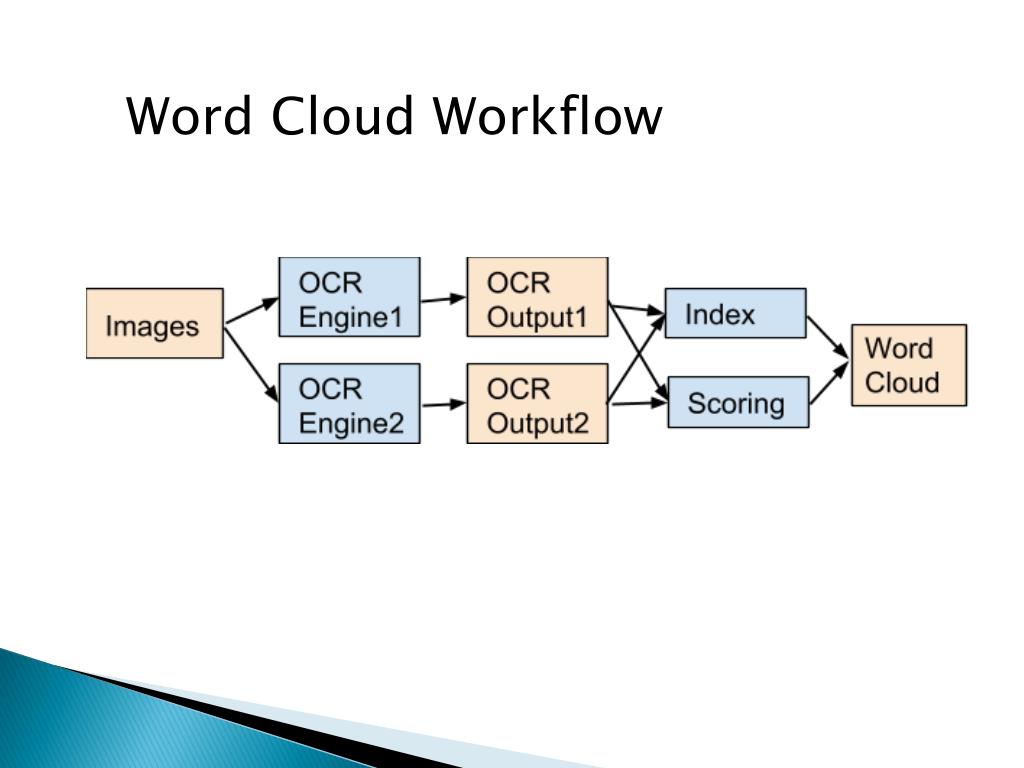 Word Cloud Workflow

Images

OCR Engine1

OCR Engine2

OCR Output1

OCR Output2

Index

Scoring

Word Cloud